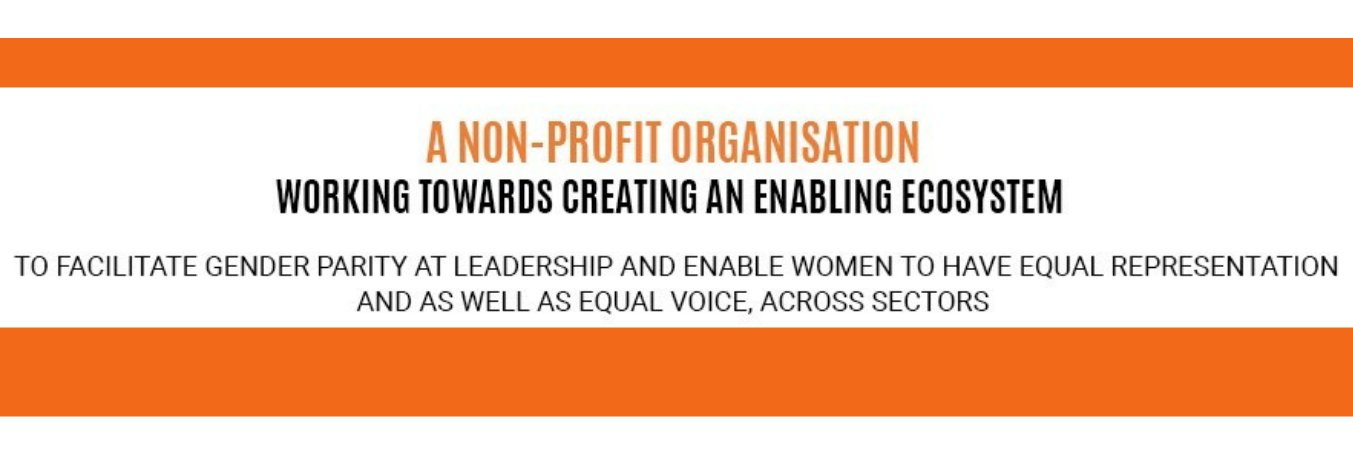 A NON-PROFIT ORGANISATION
WORKING TOWARDS CREATING AN ENABLING ECOSYSTEM

TO FACILITATE GENDER PARITY AT LEADERSHIP AND ENABLE WOMEN TO HAVE EQUAL REPRESENTATION AND AS WELL AS EQUAL VOICE, ACROSS SECTORS